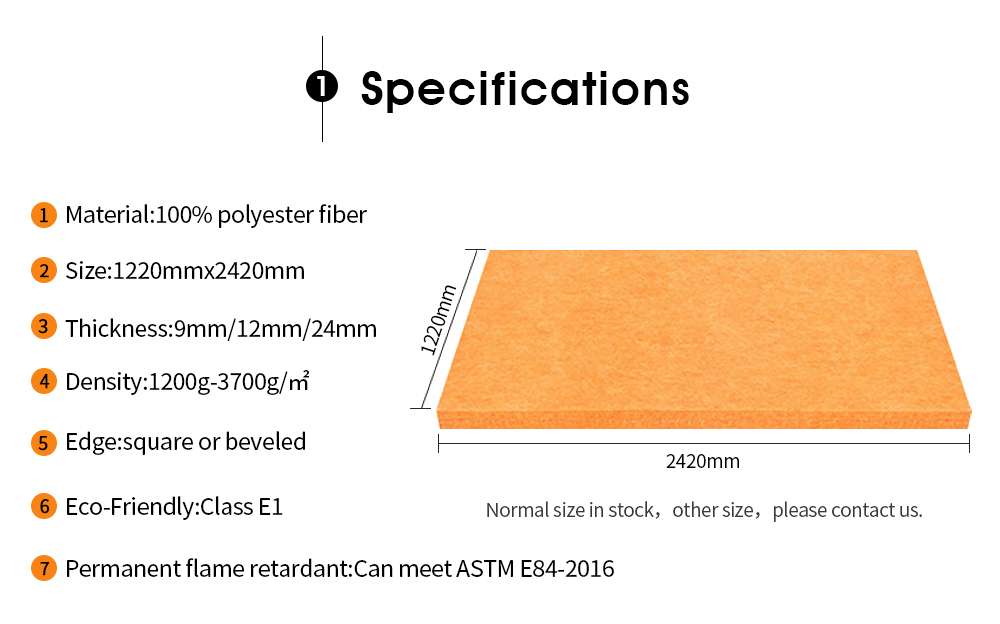 ❶ Specifications

1 Material:100% polyester fiber

2 Size:1220mmx2420mm

3 Thickness:9mm/12mm/24mm

4 Density:1200g-3700g/㎡

5 Edge:square or beveled

6 Eco-Friendly:Class E1

7 Permanent flame retardant:Can meet ASTM E84-2016

1220mm

2420mm

Normal size in stock，other size，please contact us.